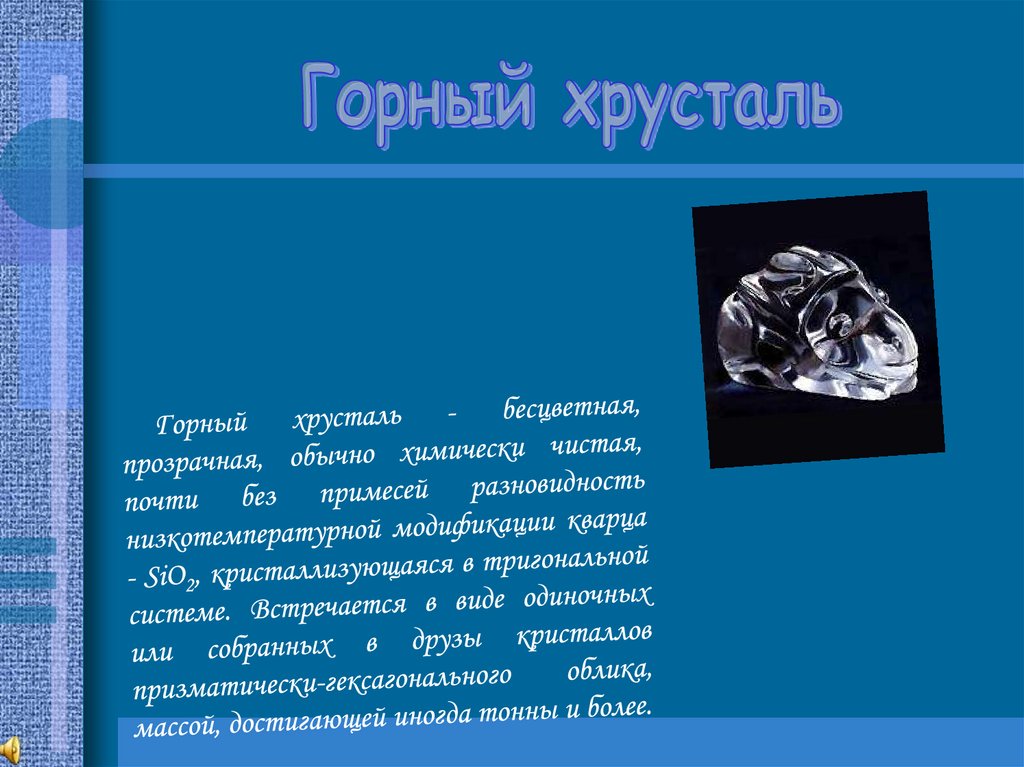 Горный хрусталь

Горный хрусталь - бесцветная, прозрачная, обычно химически чистая, почти без примесей разновидность низкотемпературной модификации кварца - $SiO_2$, кристаллизующаяся в тригональной системе. Встречается в виде одиночных или собранных в друзы кристаллов призматически-гексагонального облика, массой, достигающей иногда тонны и более.